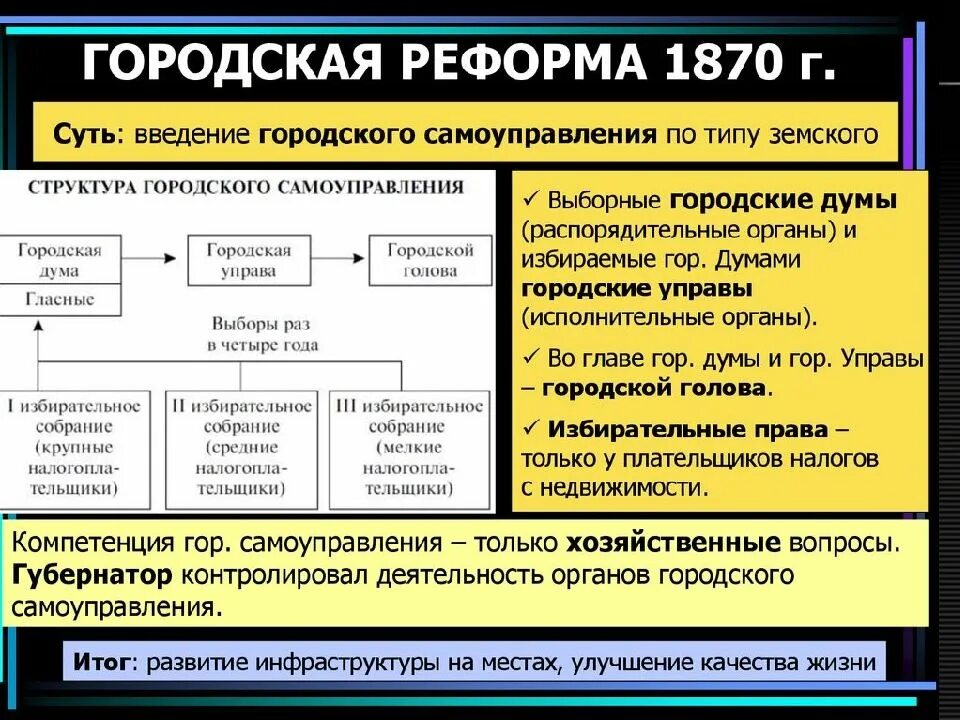 ГОРОДСКАЯ РЕФОРМА 1870 г.

Суть: введение городского самоуправления по типу земского

СТРУКТУРА ГОРОДСКОГО САМОУПРАВЛЕНИЯ

Городская дума

Гласные

Городская управа

Городской голова

Выборы раз в четыре года

I избирательное собрание (крупные налогоплательщики)

II избирательное собрание (средние налогоплательщики)

III избирательное собрание (мелкие налогоплательщики)

✓ Выборные городские думы (распорядительные органы) и избираемые гор. Думами городские управы (исполнительные органы).

✓ Во главе гор. думы и гор. Управы – городской голова.

✓ Избирательные права – только у плательщиков налогов с недвижимости.

Компетенция гор. самоуправления – только хозяйственные вопросы. Губернатор контролировал деятельность органов городского самоуправления.

Итог: развитие инфраструктуры на местах, улучшение качества жизни